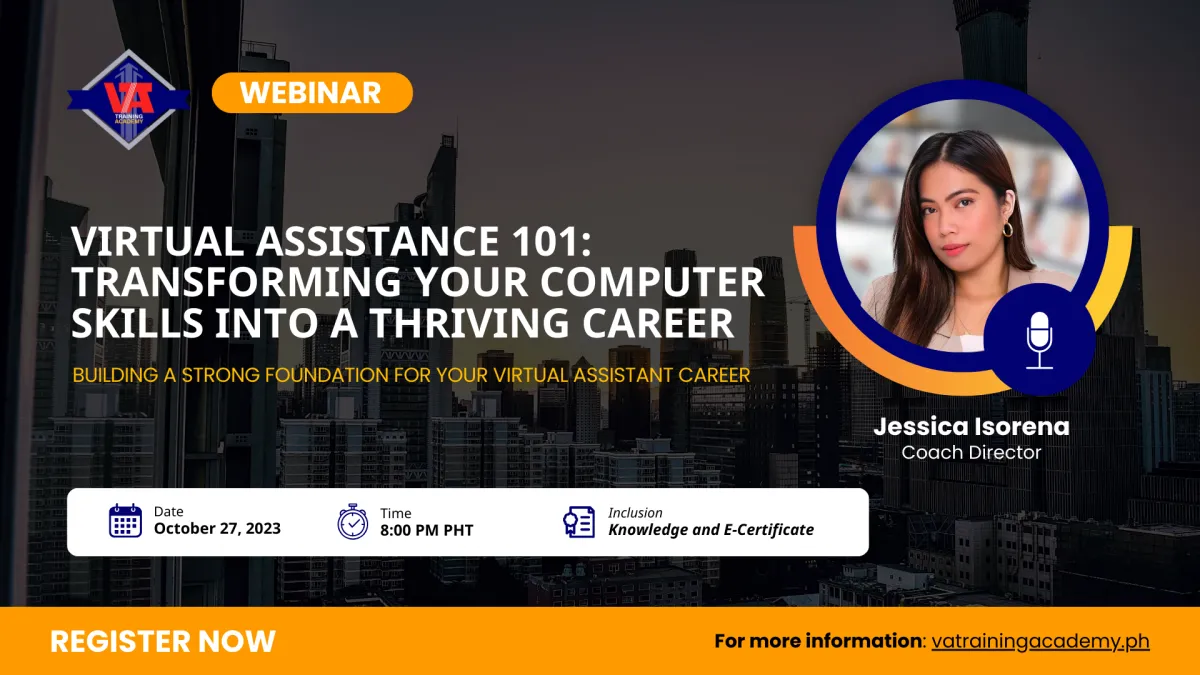 VA
TRAINING ACADEMY

WEBINAR

VIRTUAL ASSISTANCE 101: TRANSFORMING YOUR COMPUTER SKILLS INTO A THRIVING CAREER

BUILDING A STRONG FOUNDATION FOR YOUR VIRTUAL ASSISTANT CAREER

Jessica Isorena
Coach Director

Date
October 27, 2023

Time
8:00 PM PHT

Inclusion
Knowledge and E-Certificate

REGISTER NOW

For more information: vatrainingacademy.ph